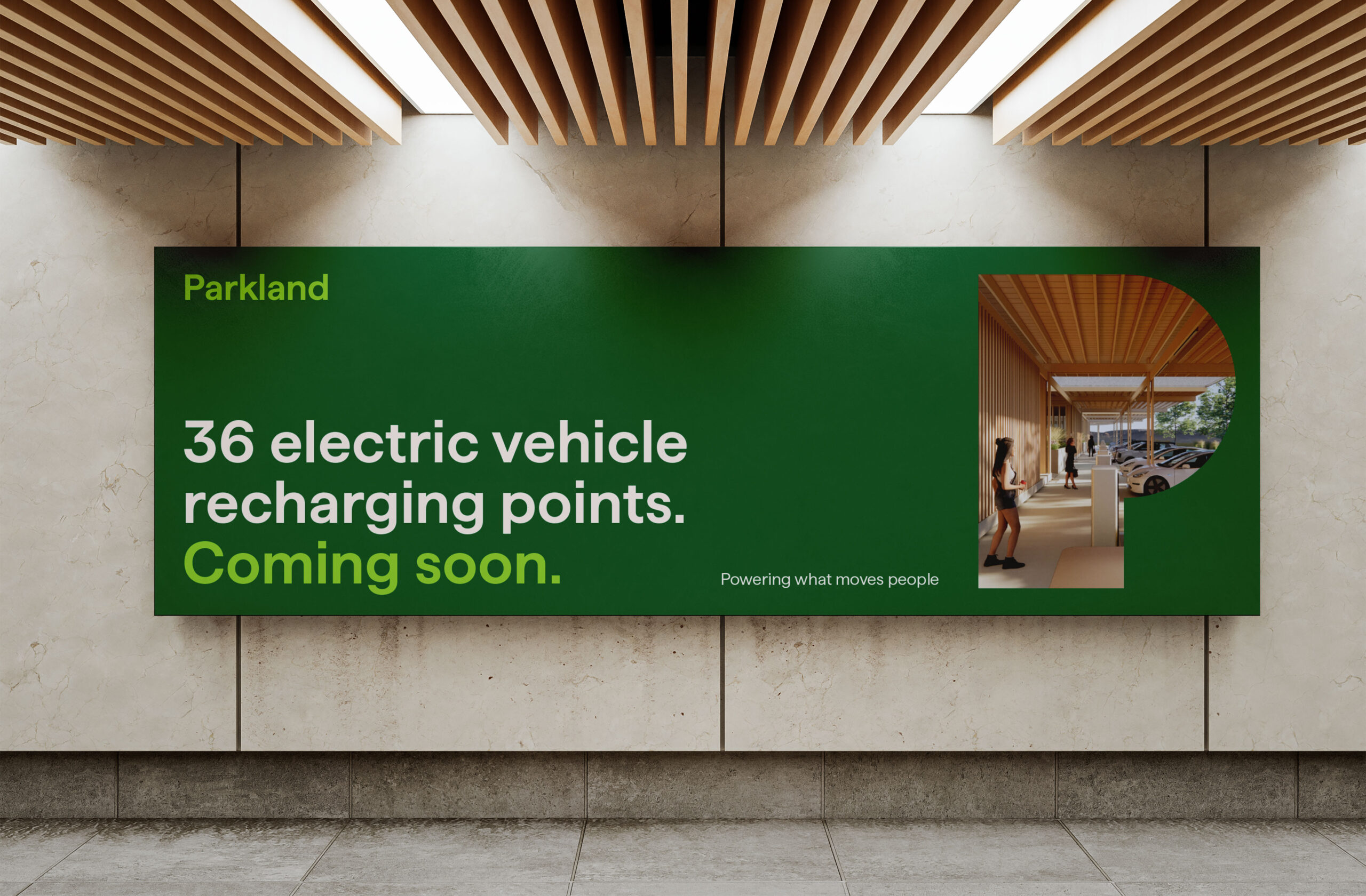 Parkland

36 electric vehicle recharging points. Coming soon.

Powering what moves people